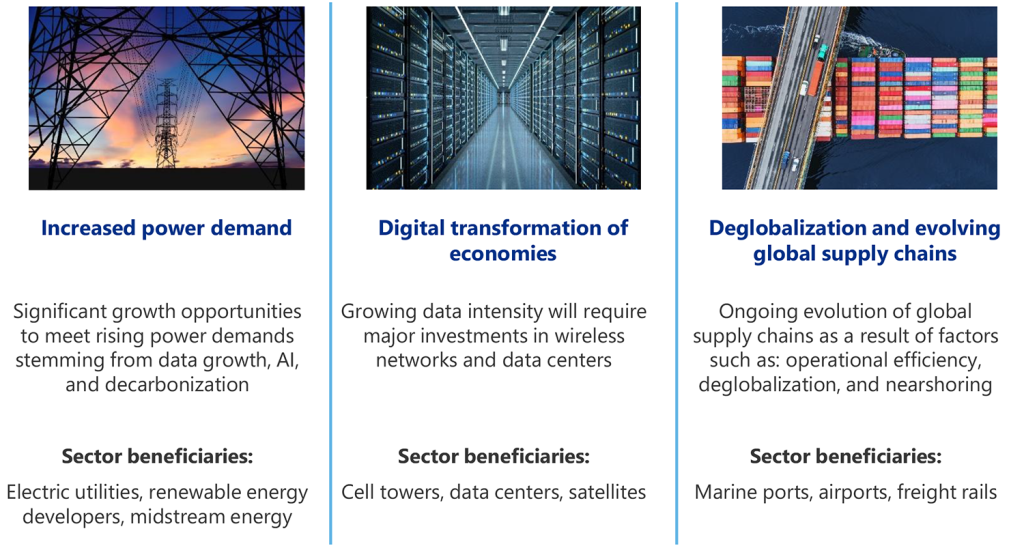 Increased power demand

Significant growth opportunities to meet rising power demands stemming from data growth, AI, and decarbonization

Sector beneficiaries:

Electric utilities, renewable energy developers, midstream energy

Digital transformation of economies

Growing data intensity will require major investments in wireless networks and data centers

Sector beneficiaries:

Cell towers, data centers, satellites

Deglobalization and evolving global supply chains

Ongoing evolution of global supply chains as a result of factors such as: operational efficiency, deglobalization, and nearshoring

Sector beneficiaries:

Marine ports, airports, freight rails